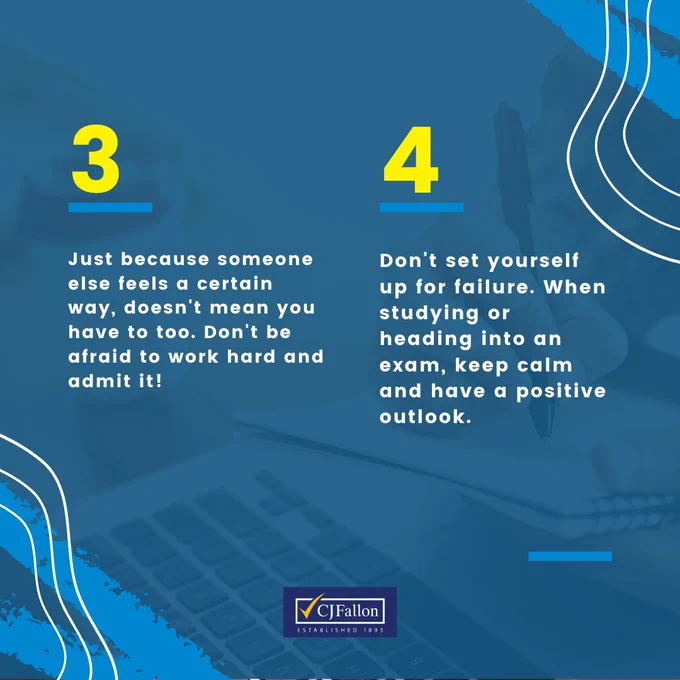 3

Just because someone else feels a certain way, doesn't mean you have to too. Don't be afraid to work hard and admit it!

4

Don't set yourself up for failure. When studying or heading into an exam, keep calm and have a positive outlook.

CJFallon
ESTABLISHED 1895